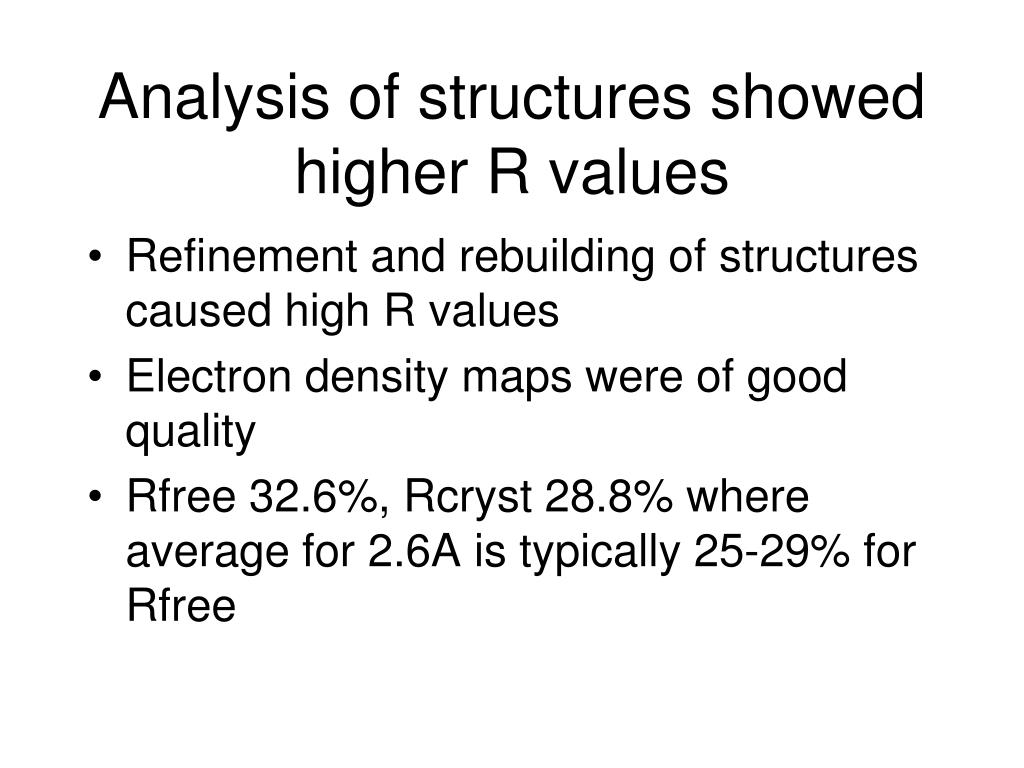 Analysis of structures showed higher R values

• Refinement and rebuilding of structures caused high R values
• Electron density maps were of good quality
• Rfree 32.6%, Rcryst 28.8% where average for 2.6A is typically 25-29% for Rfree